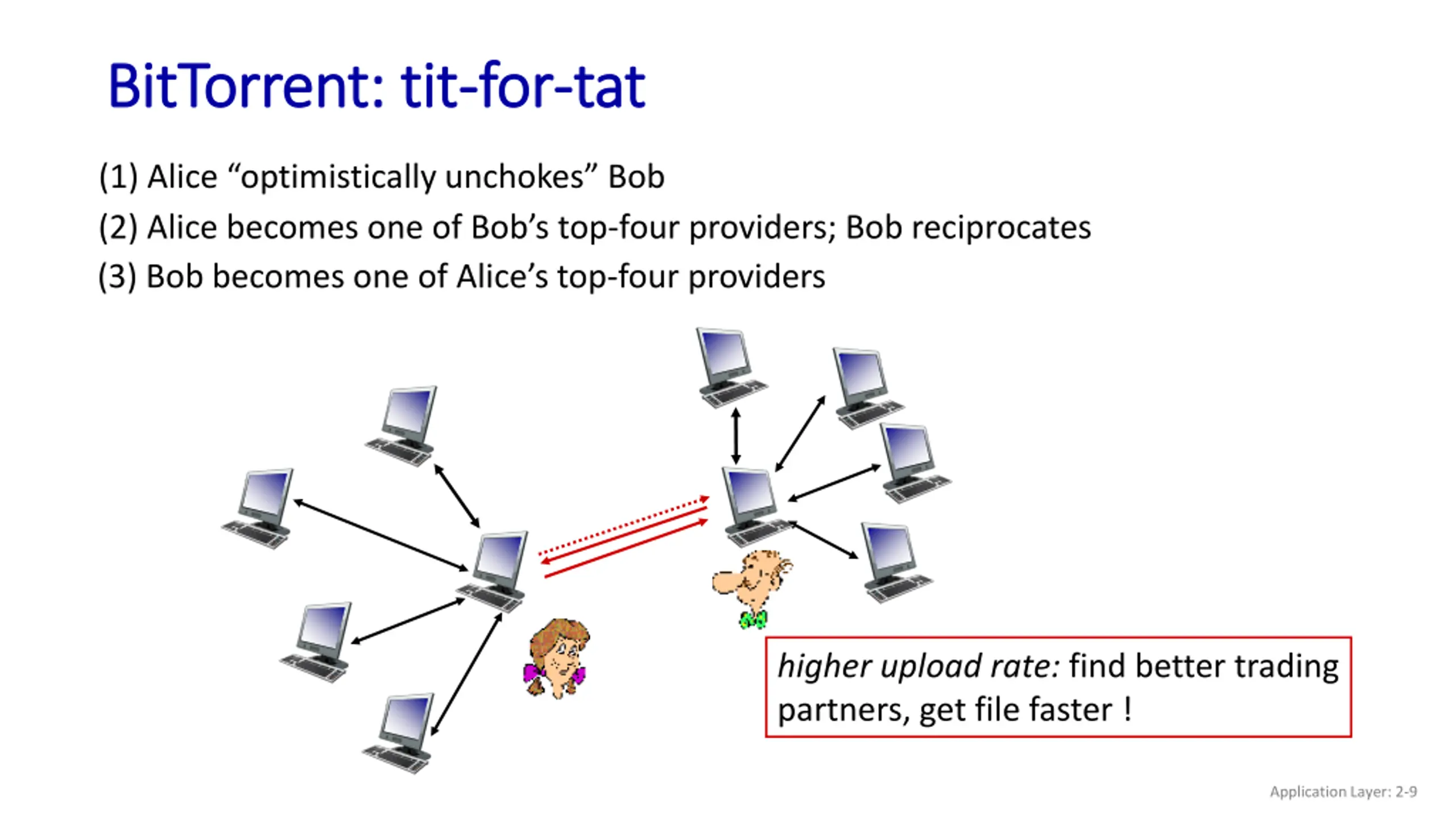 BitTorrent: tit-for-tat

(1) Alice “optimistically unchokes” Bob

(2) Alice becomes one of Bob’s top-four providers; Bob reciprocates

(3) Bob becomes one of Alice’s top-four providers

higher upload rate: find better trading partners, get file faster !

Application Layer: 2-9